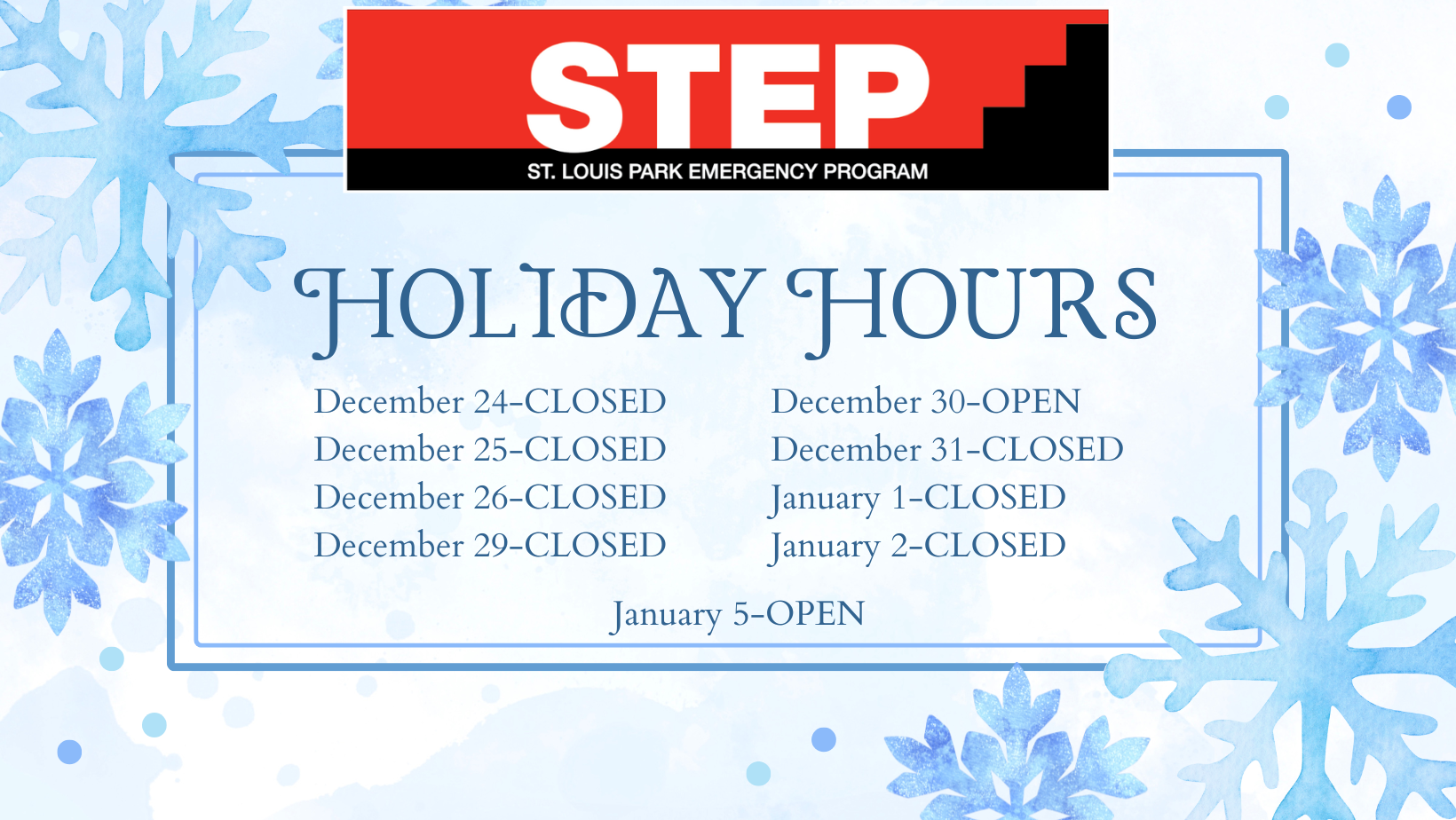 STEP
ST. LOUIS PARK EMERGENCY PROGRAM

HOLIDAY HOURS

December 24-CLOSED
December 25-CLOSED
December 26-CLOSED
December 29-CLOSED

December 30-OPEN
December 31-CLOSED
January 1-CLOSED
January 2-CLOSED

January 5-OPEN